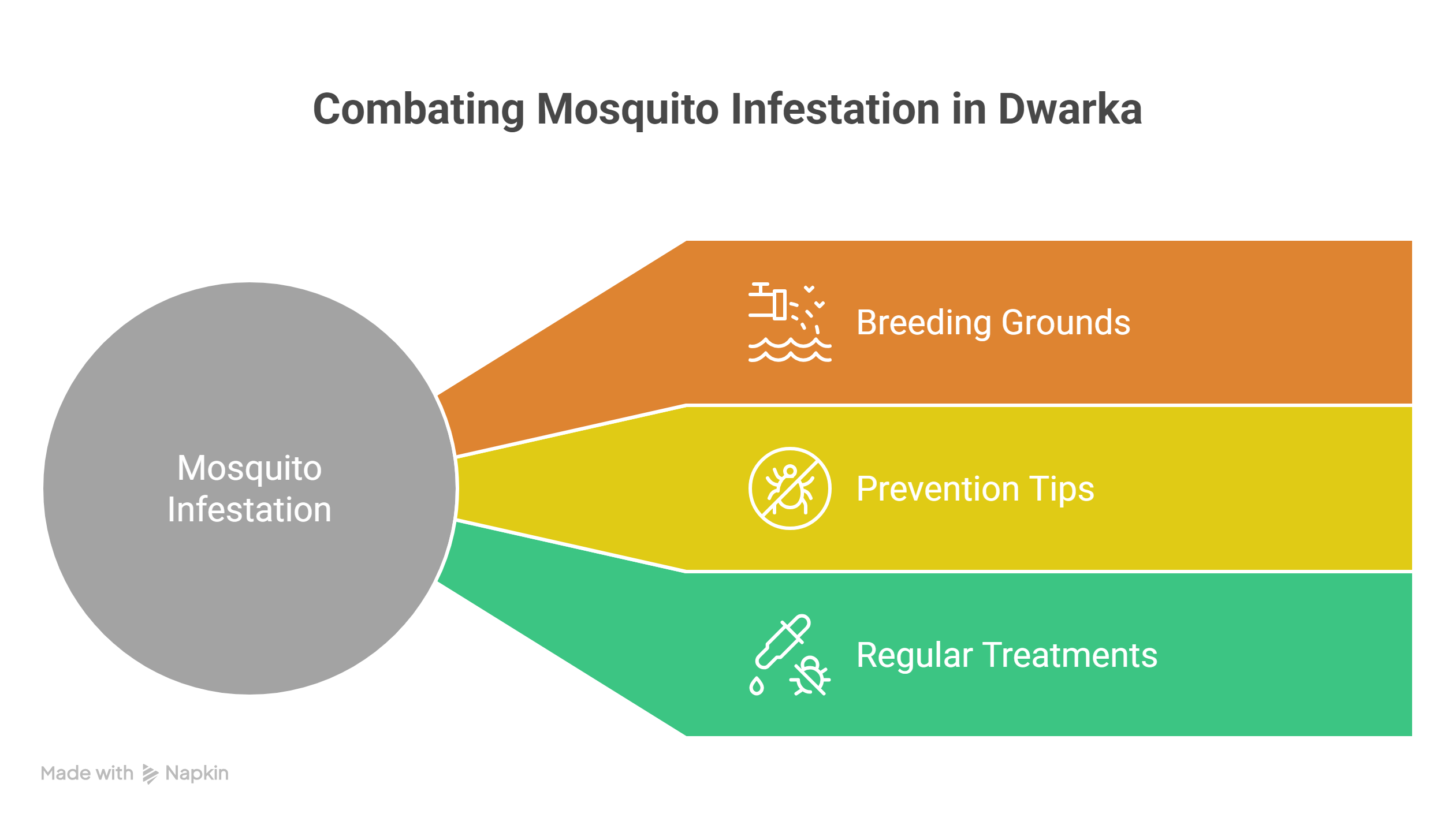 Combating Mosquito Infestation in Dwarka

Mosquito Infestation

Breeding Grounds

Prevention Tips

Regular Treatments

Made with Napkin